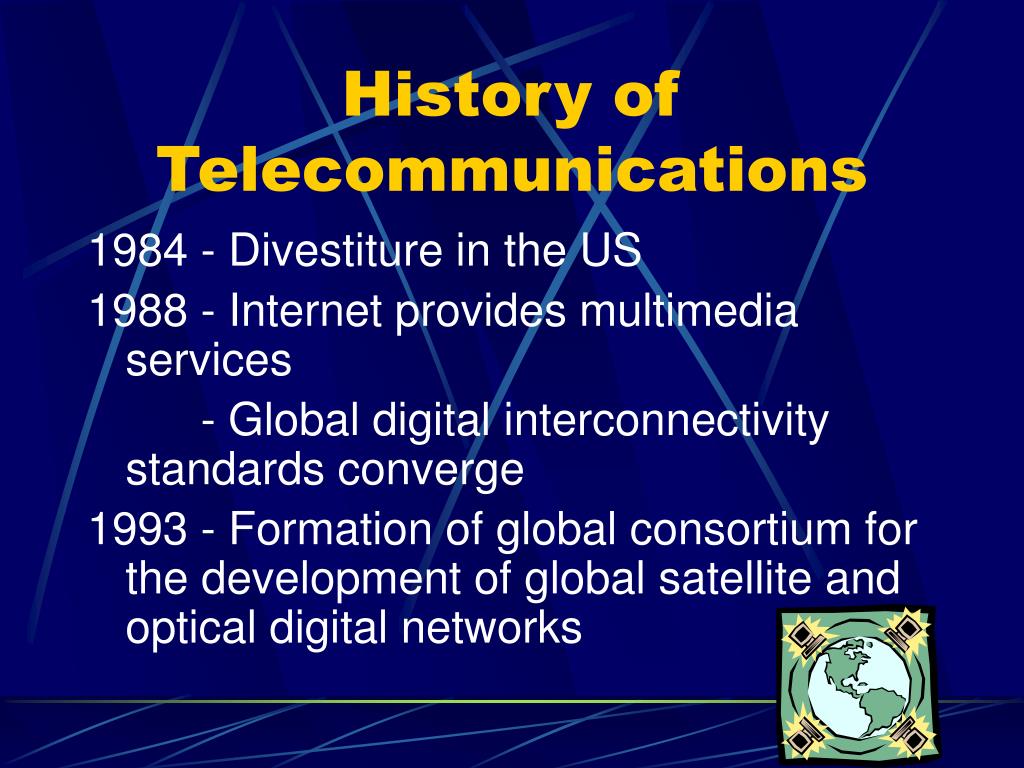 History of Telecommunications

1984 - Divestiture in the US

1988 - Internet provides multimedia services

- Global digital interconnectivity standards converge

1993 - Formation of global consortium for the development of global satellite and optical digital networks